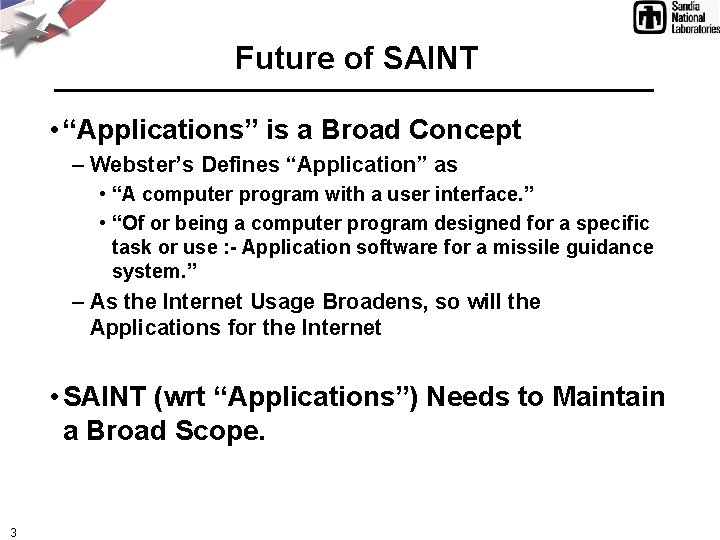 Sandia National Laboratories

Future of SAINT

• “Applications” is a Broad Concept
– Webster’s Defines “Application” as
• “A computer program with a user interface.”
• “Of or being a computer program designed for a specific task or use :- Application software for a missile guidance system.”
– As the Internet Usage Broadens, so will the Applications for the Internet

• SAINT (wrt “Applications”) Needs to Maintain a Broad Scope.

3